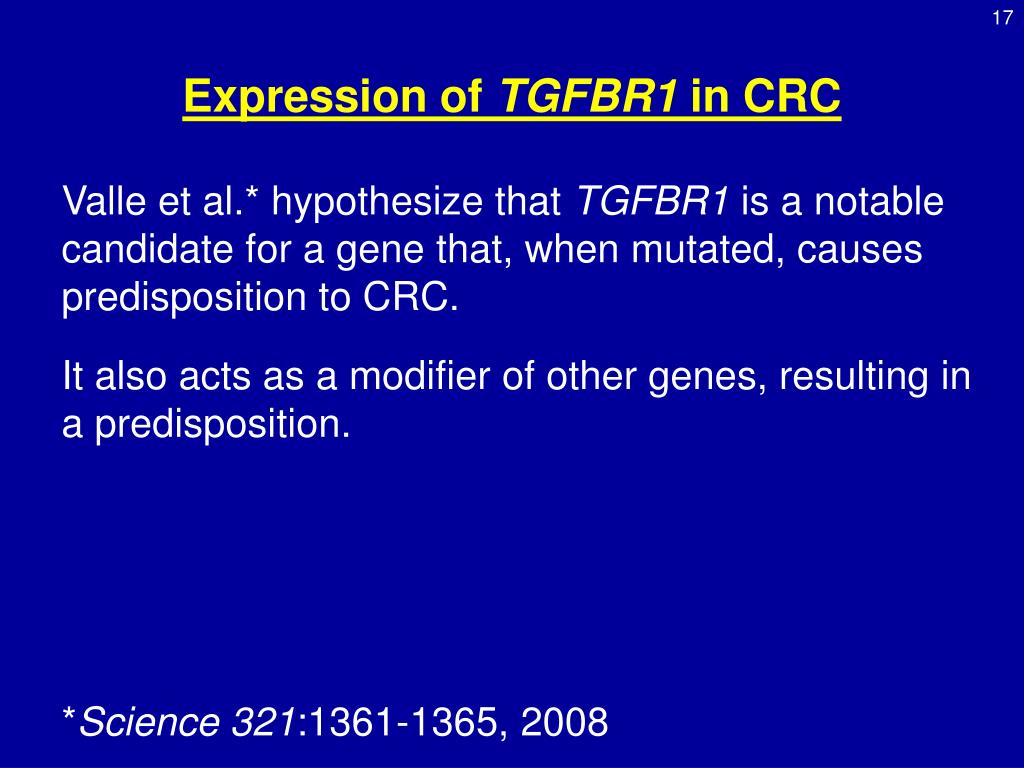 17

Expression of TGFBR1 in CRC

Valle et al.* hypothesize that TGFBR1 is a notable candidate for a gene that, when mutated, causes predisposition to CRC.

It also acts as a modifier of other genes, resulting in a predisposition.

*Science 321:1361-1365, 2008